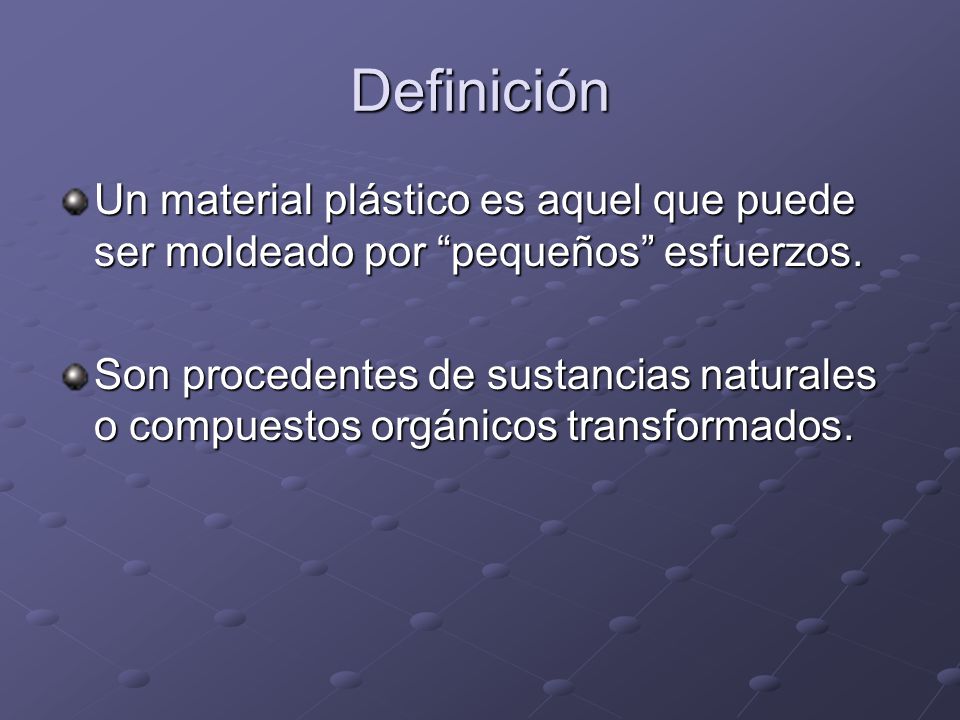 Definición

Un material plástico es aquel que puede ser moldeado por “pequeños” esfuerzos.

Son procedentes de sustancias naturales o compuestos orgánicos transformados.